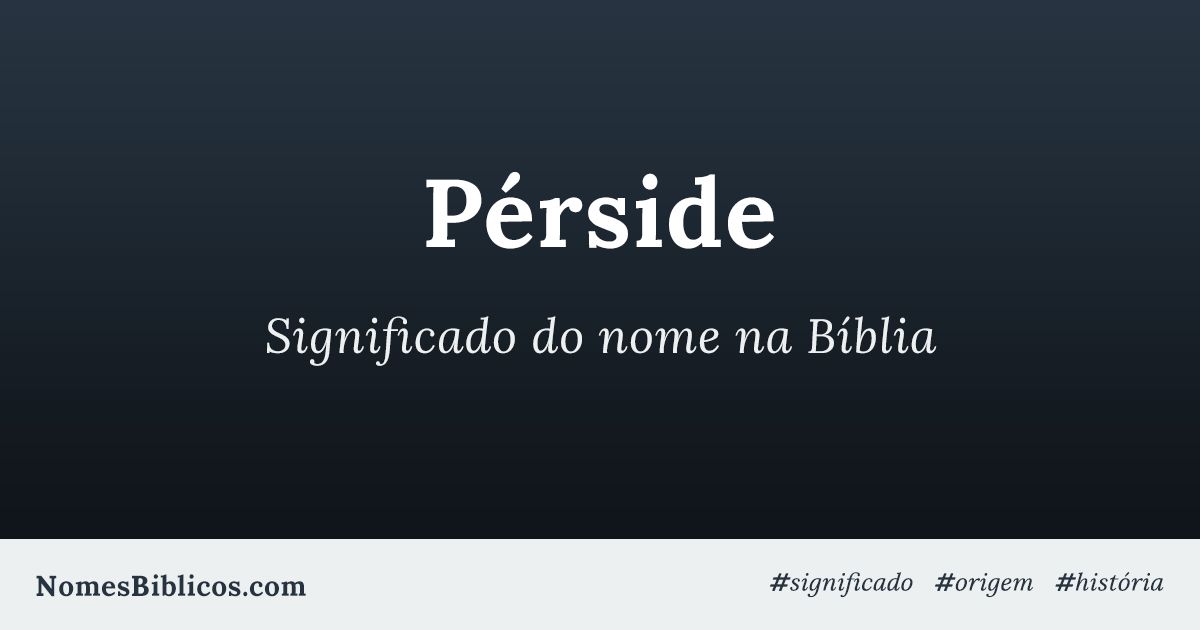 Pérside

Significado do nome na Bíblia

NomesBiblicos.com

#significado #origem #história